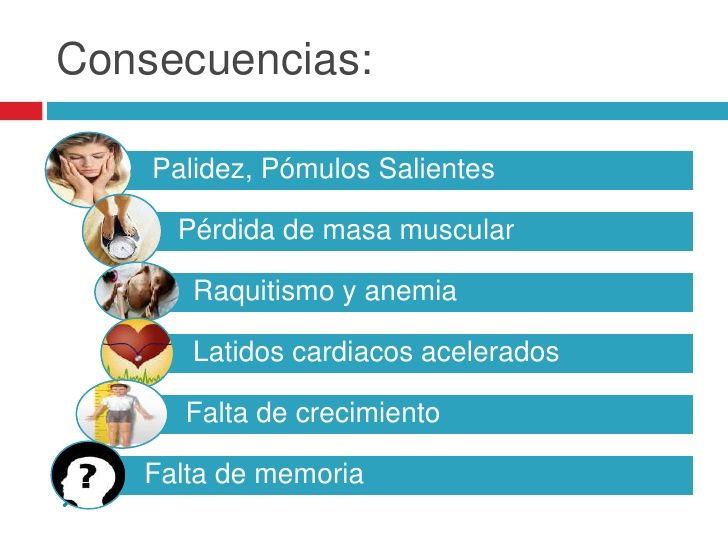 Consecuencias:

Palidez, Pómulos Salientes

Pérdida de masa muscular

Raquitismo y anemia

Latidos cardiacos acelerados

Falta de crecimiento

?

Falta de memoria